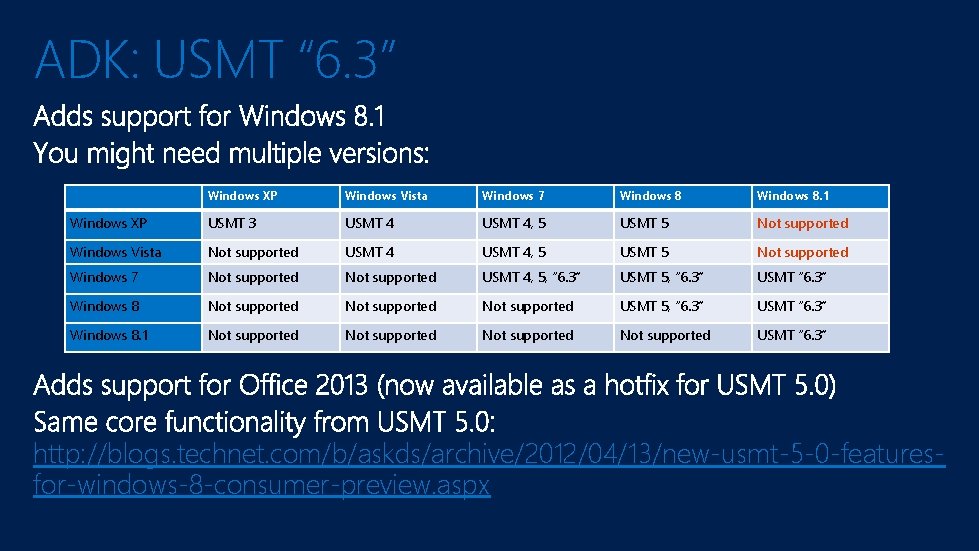 ADK: USMT “6.3”

Adds support for Windows 8.1
You might need multiple versions:

| | Windows XP | Windows Vista | Windows 7 | Windows 8 | Windows 8.1 |
|---|---|---|---|---|---|
| Windows XP | USMT 3 | USMT 4 | USMT 4, 5 | USMT 5 | Not supported |
| Windows Vista | Not supported | USMT 4 | USMT 4, 5 | USMT 5 | Not supported |
| Windows 7 | Not supported | Not supported | USMT 4, 5, “6.3” | USMT 5, “6.3” | USMT “6.3” |
| Windows 8 | Not supported | Not supported | Not supported | USMT 5, “6.3” | USMT “6.3” |
| Windows 8.1 | Not supported | Not supported | Not supported | Not supported | USMT “6.3” |

Adds support for Office 2013 (now available as a hotfix for USMT 5.0)
Same core functionality from USMT 5.0:
http://blogs.technet.com/b/askds/archive/2012/04/13/new-usmt-5-0-features-for-windows-8-consumer-preview.aspx